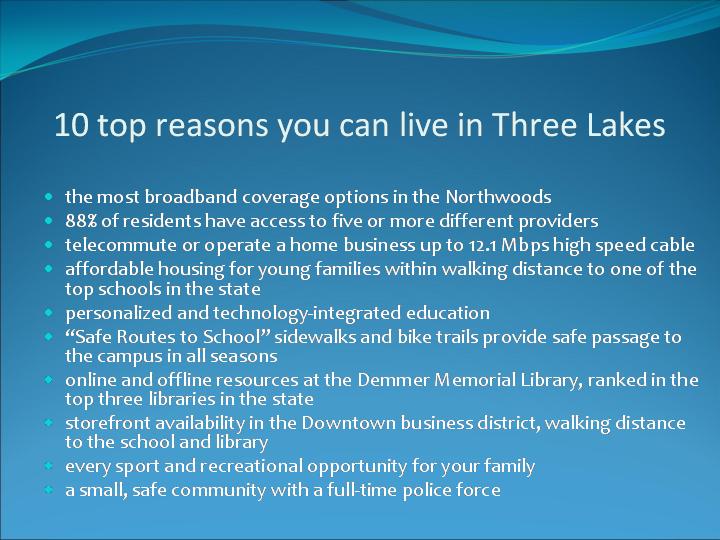 10 top reasons you can live in Three Lakes

- the most broadband coverage options in the Northwoods
- 88% of residents have access to five or more different providers
- telecommute or operate a home business up to 12.1 Mbps high speed cable
- affordable housing for young families within walking distance to one of the top schools in the state
- personalized and technology-integrated education
- “Safe Routes to School” sidewalks and bike trails provide safe passage to the campus in all seasons
- online and offline resources at the Demmer Memorial Library, ranked in the top three libraries in the state
- storefront availability in the Downtown business district, walking distance to the school and library
- every sport and recreational opportunity for your family
- a small, safe community with a full-time police force